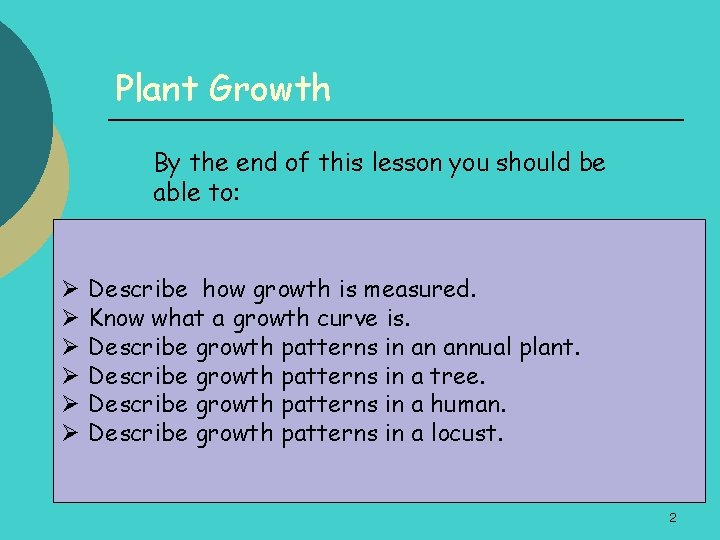 Plant Growth

By the end of this lesson you should be able to:

➢ Describe how growth is measured.
➢ Know what a growth curve is.
➢ Describe growth patterns in an annual plant.
➢ Describe growth patterns in a tree.
➢ Describe growth patterns in a human.
➢ Describe growth patterns in a locust.

2